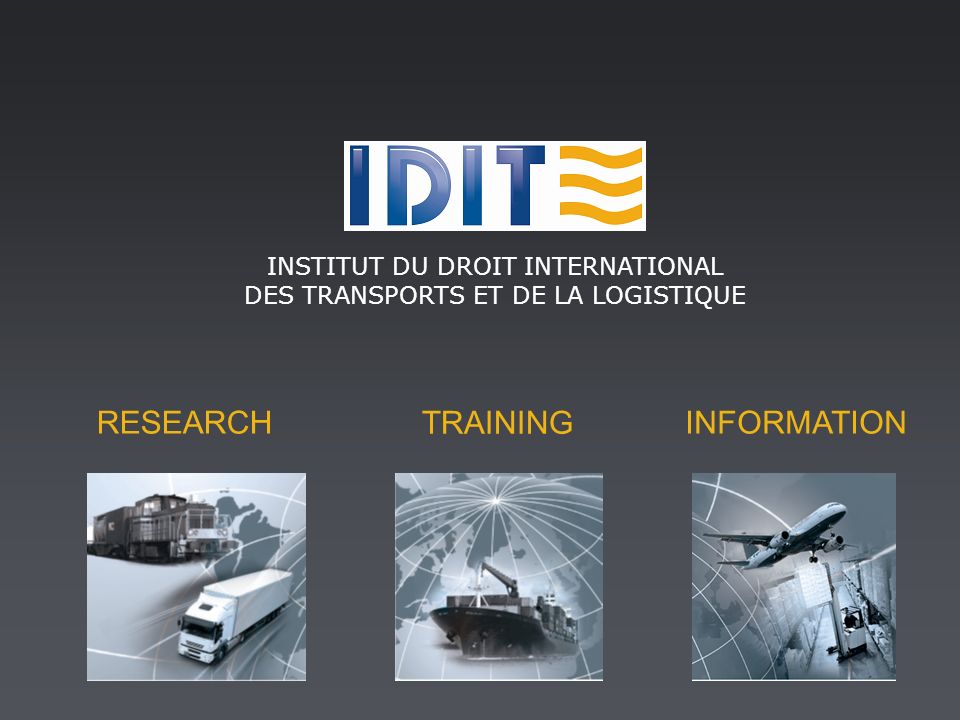 IDIT

INSTITUT DU DROIT INTERNATIONAL
DES TRANSPORTS ET DE LA LOGISTIQUE

RESEARCH

TRAINING

INFORMATION